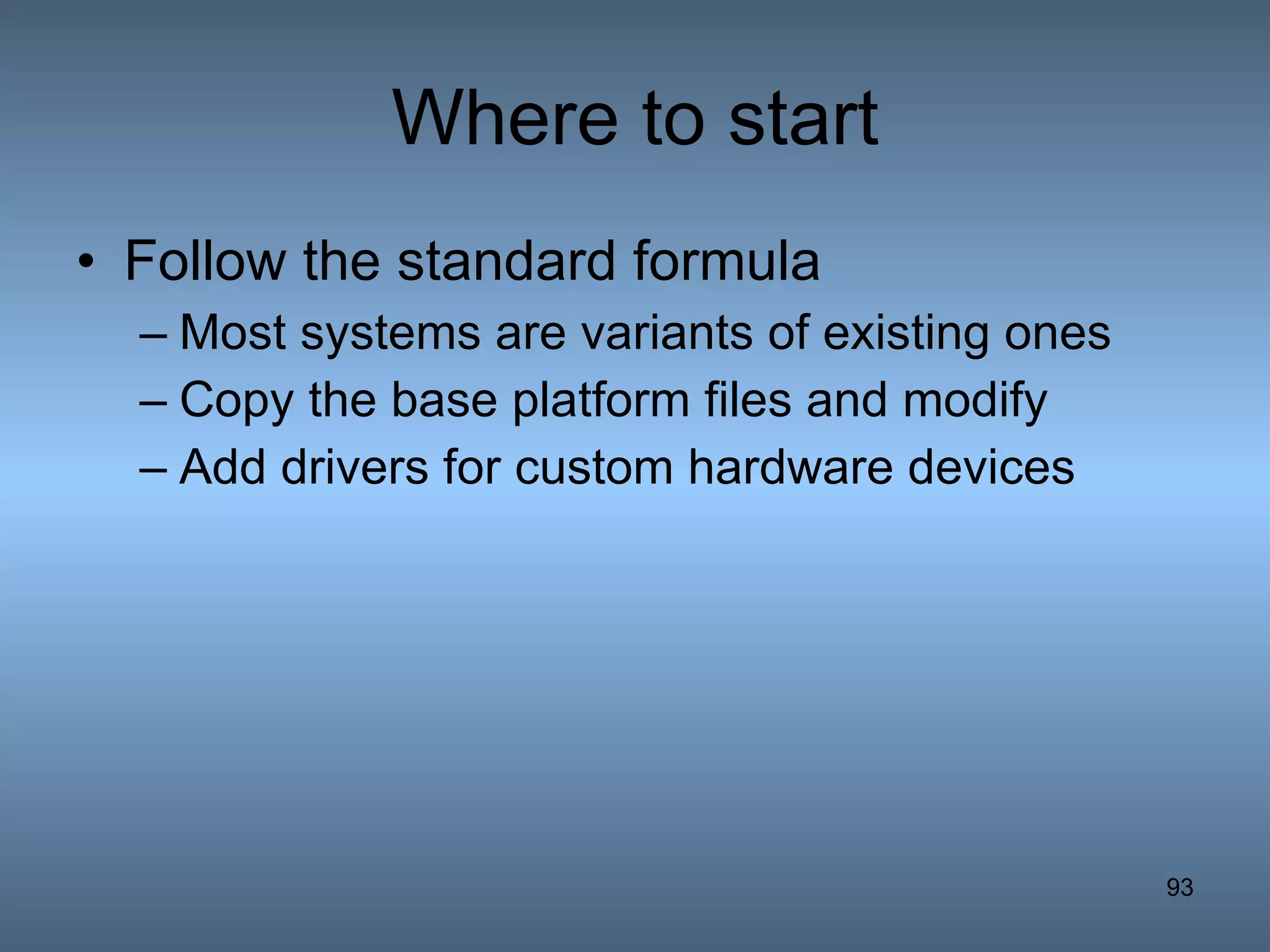 Where to start

• Follow the standard formula
– Most systems are variants of existing ones
– Copy the base platform files and modify
– Add drivers for custom hardware devices

93